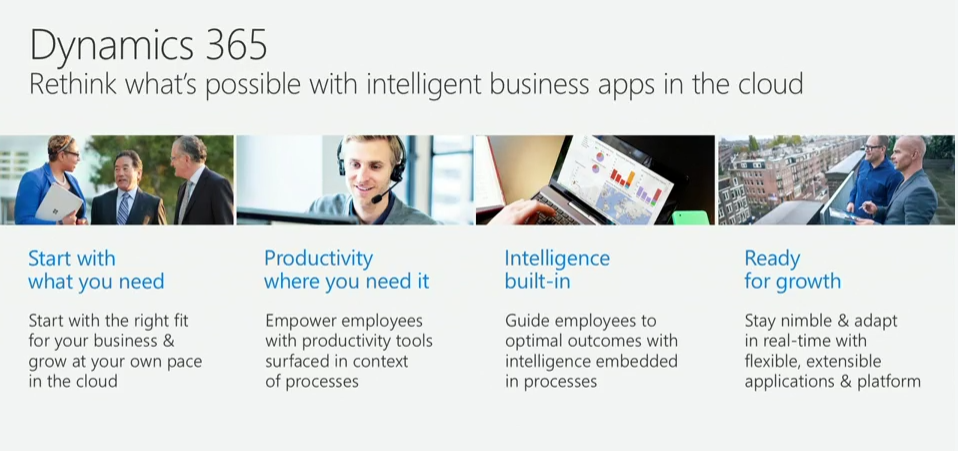 Dynamics 365
Rethink what's possible with intelligent business apps in the cloud

Start with what you need

Start with the right fit for your business & grow at your own pace in the cloud

Productivity where you need it

Empower employees with productivity tools surfaced in context of processes

Intelligence built-in

Guide employees to optimal outcomes with intelligence embedded in processes

Ready for growth

Stay nimble & adapt in real-time with flexible, extensible applications & platform